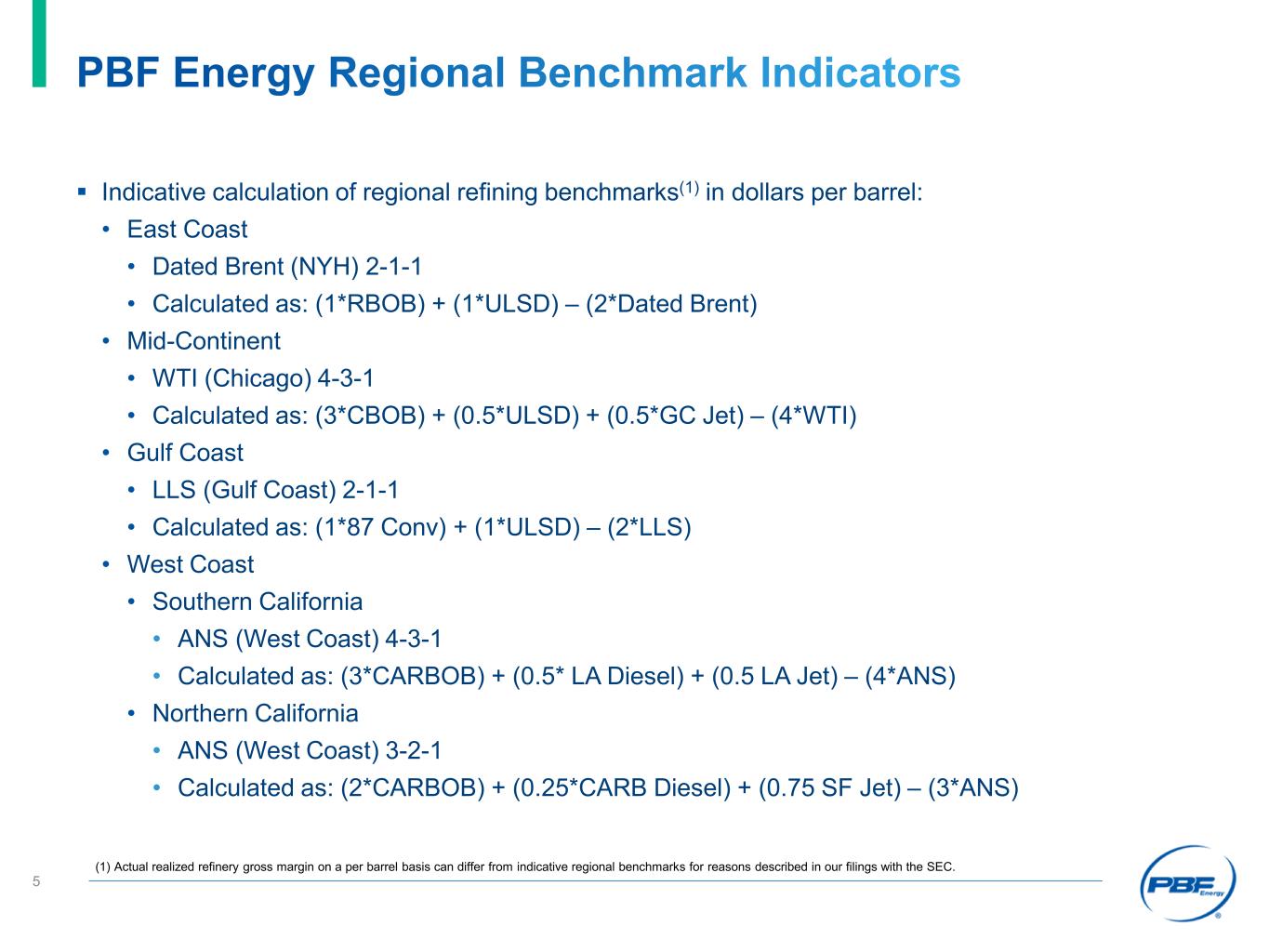 PBF Energy Regional Benchmark Indicators

▪ Indicative calculation of regional refining benchmarks$^{(1)}$ in dollars per barrel:

• East Coast
• Dated Brent (NYH) 2-1-1
• Calculated as: (1*RBOB) + (1*ULSD) – (2*Dated Brent)
• Mid-Continent
• WTI (Chicago) 4-3-1
• Calculated as: (3*CBOB) + (0.5*ULSD) + (0.5*GC Jet) – (4*WTI)
• Gulf Coast
• LLS (Gulf Coast) 2-1-1
• Calculated as: (1*87 Conv) + (1*ULSD) – (2*LLS)
• West Coast
• Southern California
• ANS (West Coast) 4-3-1
• Calculated as: (3*CARBOB) + (0.5* LA Diesel) + (0.5 LA Jet) – (4*ANS)
• Northern California
• ANS (West Coast) 3-2-1
• Calculated as: (2*CARBOB) + (0.25*CARB Diesel) + (0.75 SF Jet) – (3*ANS)

(1) Actual realized refinery gross margin on a per barrel basis can differ from indicative regional benchmarks for reasons described in our filings with the SEC.

5

PBF Energy ®